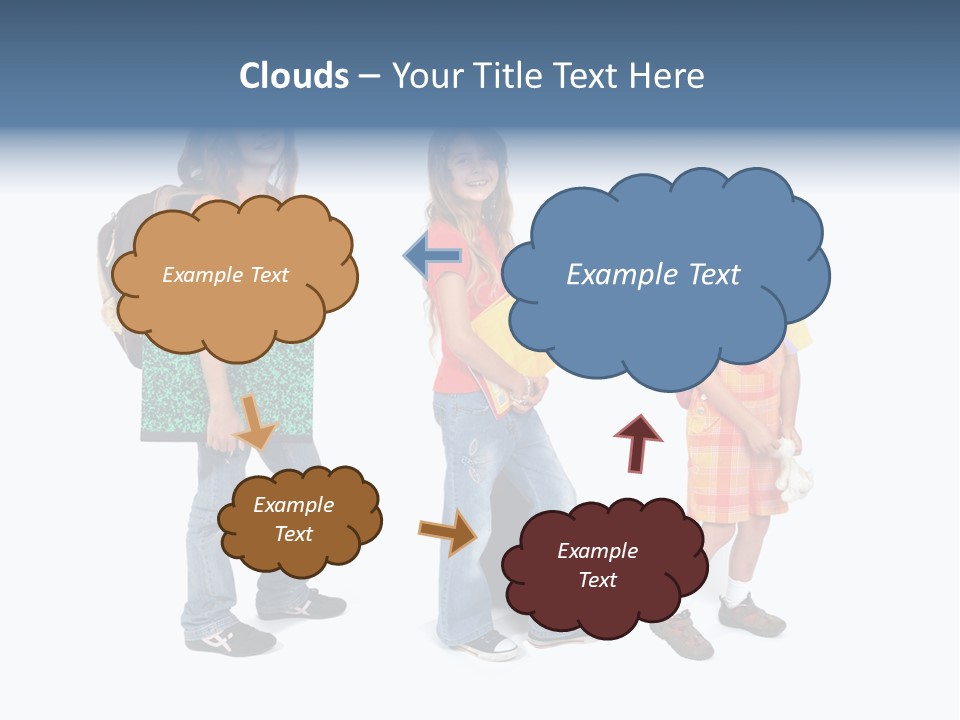 Clouds – Your Title Text Here

Example Text

Example Text

Example Text

Example Text